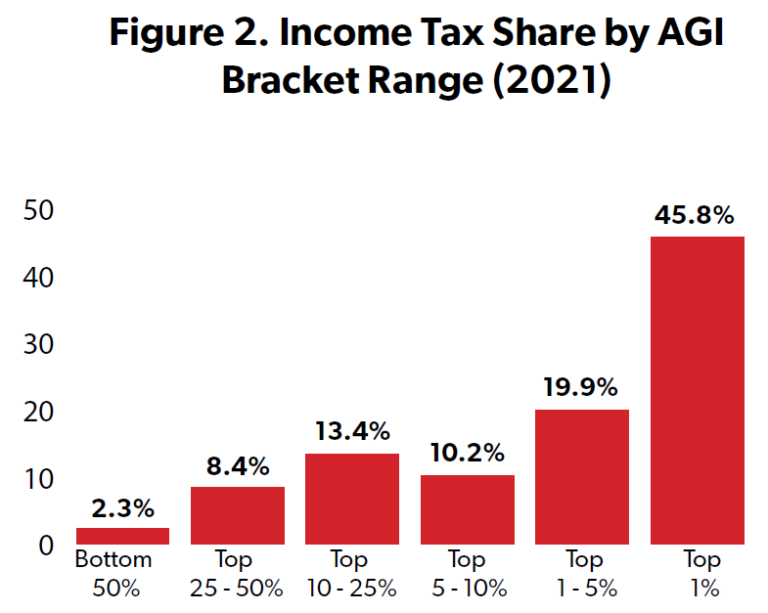 Figure 2. Income Tax Share by AGI Bracket Range (2021)

50
40
30
20
10
0

2.3%
8.4%
13.4%
10.2%
19.9%
45.8%

Bottom 50%
Top 25 - 50%
Top 10 - 25%
Top 5 - 10%
Top 1 - 5%
Top 1%